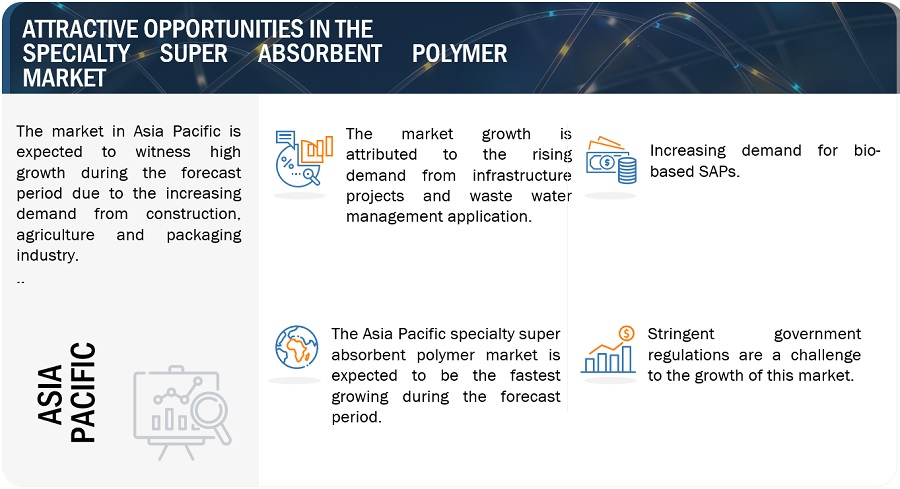 ATTRACTIVE OPPORTUNITIES IN THE SPECIALTY SUPER ABSORBENT POLYMER MARKET

The market in Asia Pacific is expected to witness high growth during the forecast period due to the increasing demand from construction, agriculture and packaging industry.
..

ASIA PACIFIC

The market growth is attributed to the rising demand from infrastructure projects and waste water management application.

Increasing demand for bio-based SAPs.

The Asia Pacific specialty super absorbent polymer market is expected to be the fastest growing during the forecast period.

Stringent government regulations are a challenge to the growth of this market.